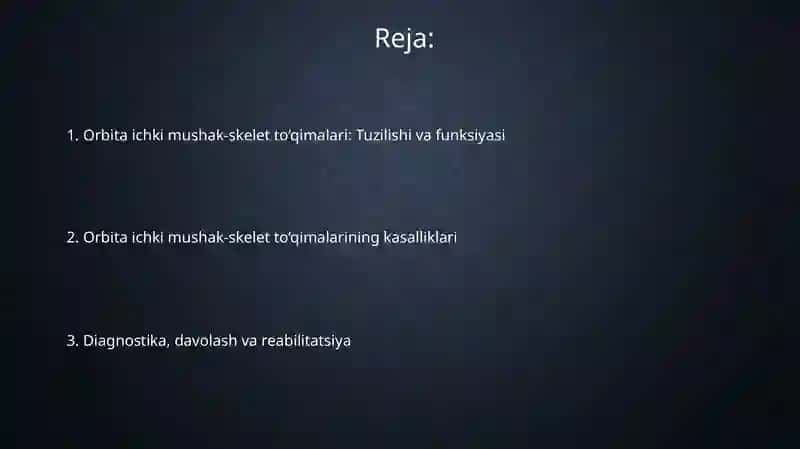 Reja:

1. Orbita ichki mushak-skelet to'qimalari: Tuzilishi va funksiyasi

2. Orbita ichki mushak-skelet to'qimalarining kasalliklari

3. Diagnostika, davolash va reabilitatsiya